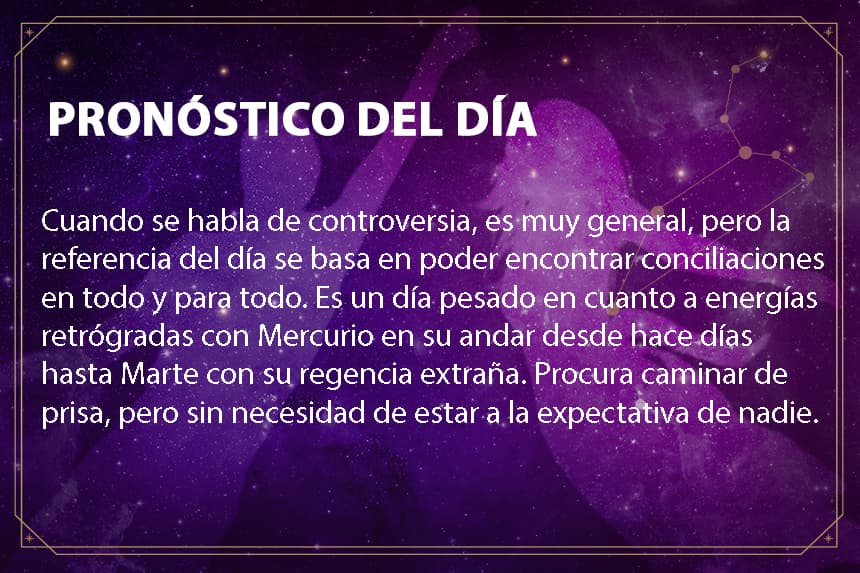 PRONÓSTICO DEL DÍA

Cuando se habla de controversia, es muy general, pero la referencia del día se basa en poder encontrar conciliaciones en todo y para todo. Es un día pesado en cuanto a energías retrógradas con Mercurio en su andar desde hace días hasta Marte con su regencia extraña. Procura caminar de prisa, pero sin necesidad de estar a la expectativa de nadie.